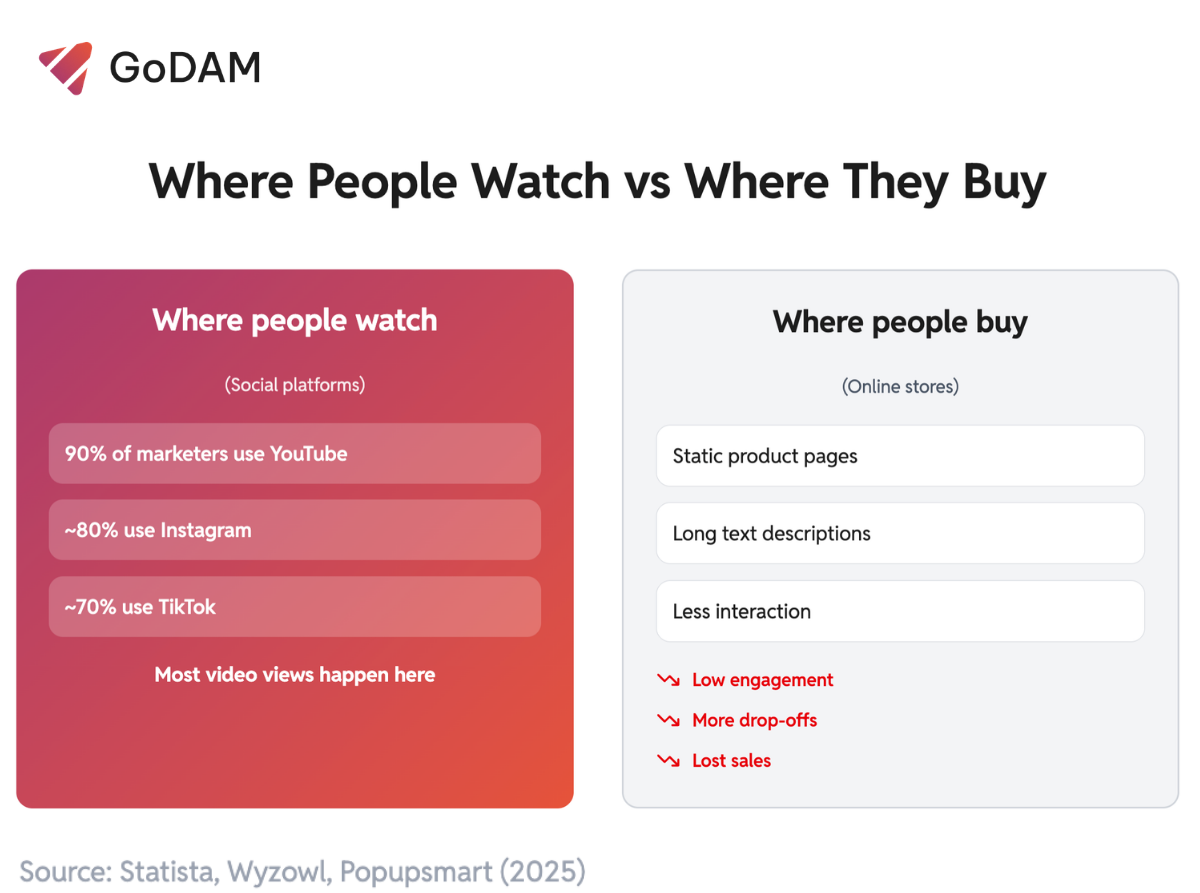 GoDAM

Where People Watch vs Where They Buy

Where people watch

(Social platforms)

90% of marketers use YouTube

~80% use Instagram

~70% use TikTok

Most video views happen here

Where people buy

(Online stores)

Static product pages

Long text descriptions

Less interaction

Low engagement

More drop-offs

Lost sales

Source: Statista, Wyzowl, Popupsmart (2025)